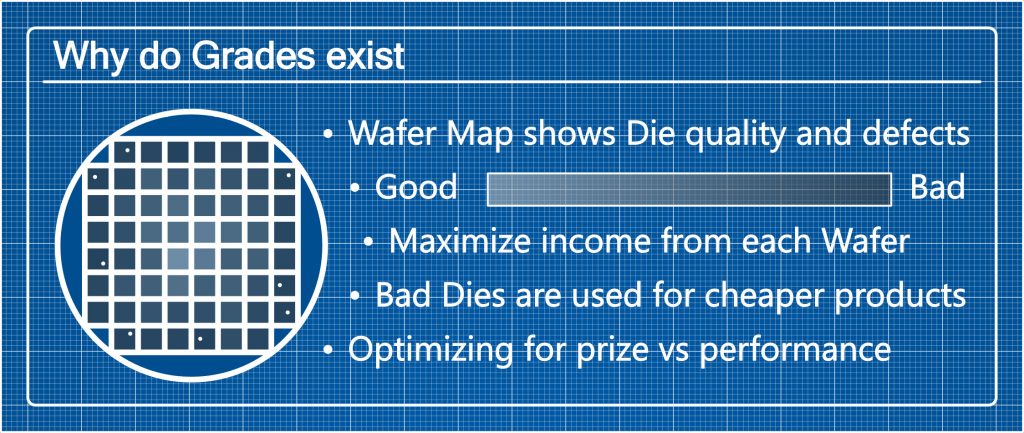 Why do Grades exist

• Wafer Map shows Die quality and defects

• Good Bad

• Maximize income from each Wafer

• Bad Dies are used for cheaper products

• Optimizing for prize vs performance